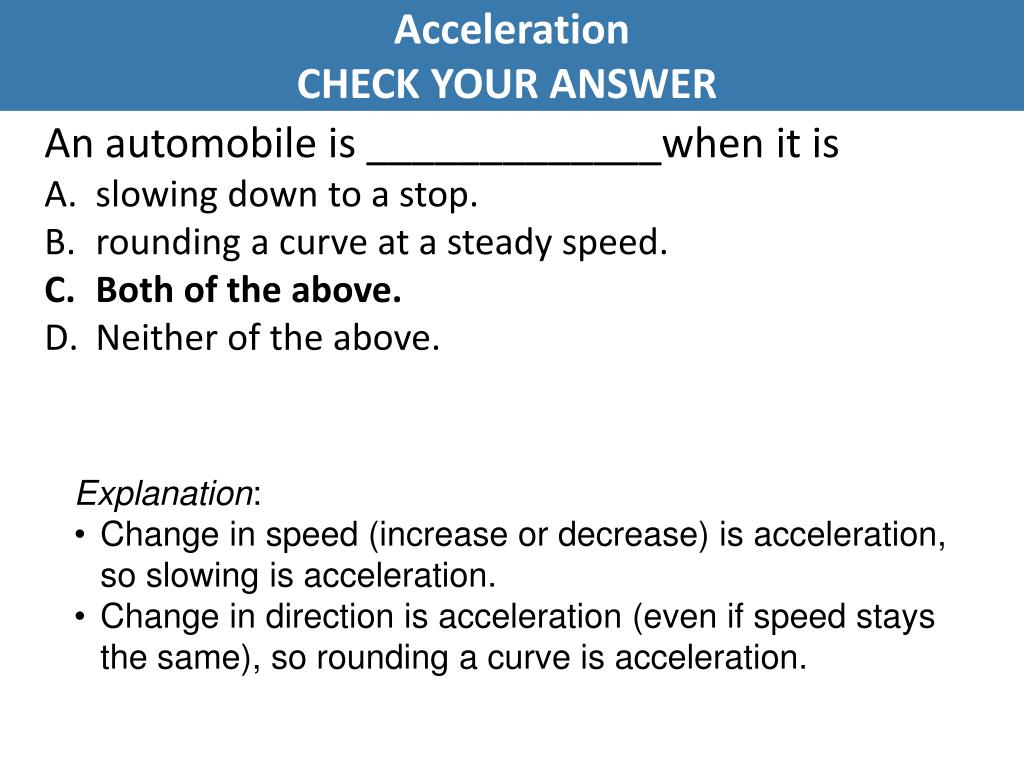 Acceleration
CHECK YOUR ANSWER

An automobile is _____________when it is
A. slowing down to a stop.
B. rounding a curve at a steady speed.
C. Both of the above.
D. Neither of the above.

Explanation:
• Change in speed (increase or decrease) is acceleration, so slowing is acceleration.
• Change in direction is acceleration (even if speed stays the same), so rounding a curve is acceleration.